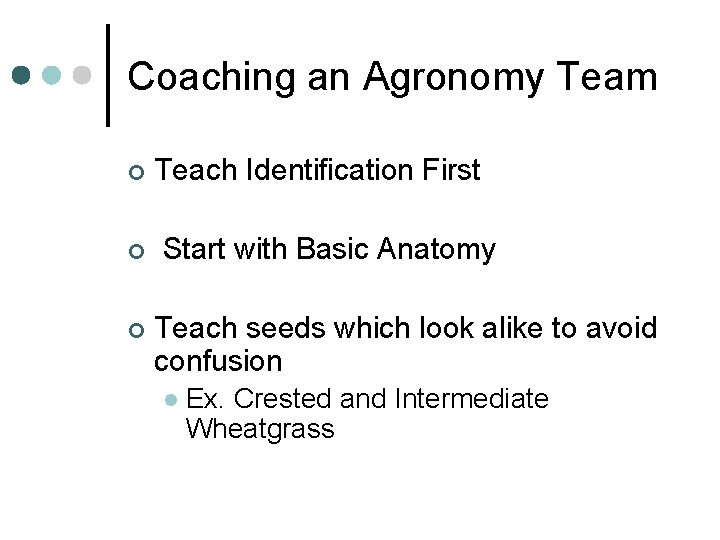 Coaching an Agronomy Team

Teach Identification First

Start with Basic Anatomy

Teach seeds which look alike to avoid confusion

Ex. Crested and Intermediate Wheatgrass